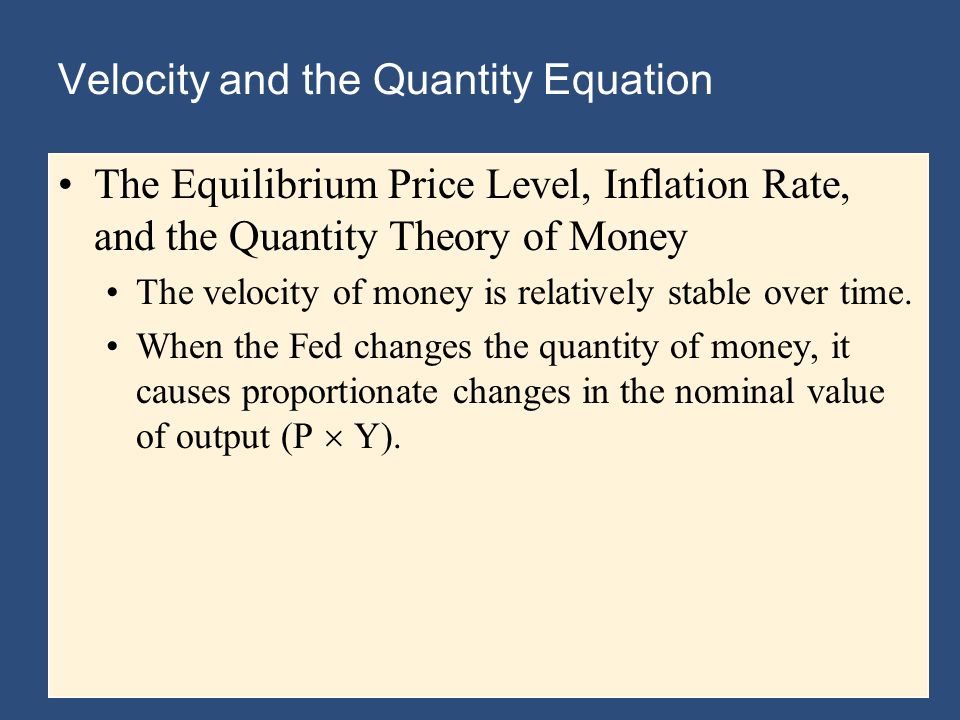 Velocity and the Quantity Equation

• The Equilibrium Price Level, Inflation Rate, and the Quantity Theory of Money

• The velocity of money is relatively stable over time.

• When the Fed changes the quantity of money, it causes proportionate changes in the nominal value of output ($P \times Y$).